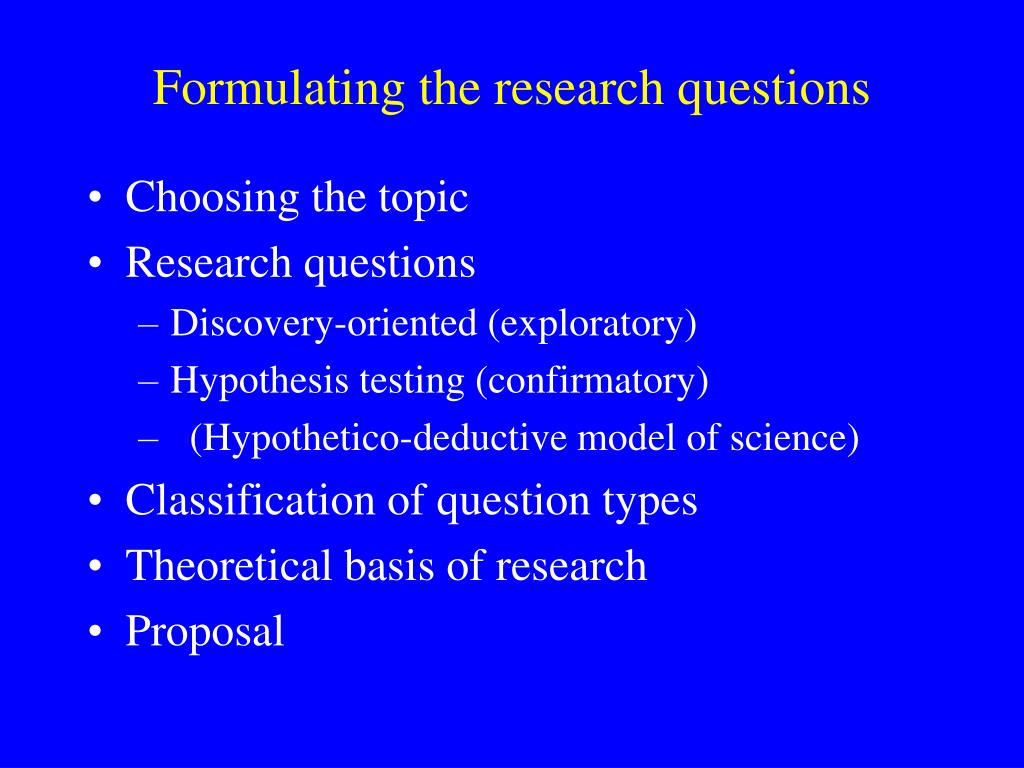 Formulating the research questions

• Choosing the topic
• Research questions
– Discovery-oriented (exploratory)
– Hypothesis testing (confirmatory)
– (Hypothetico-deductive model of science)
• Classification of question types
• Theoretical basis of research
• Proposal